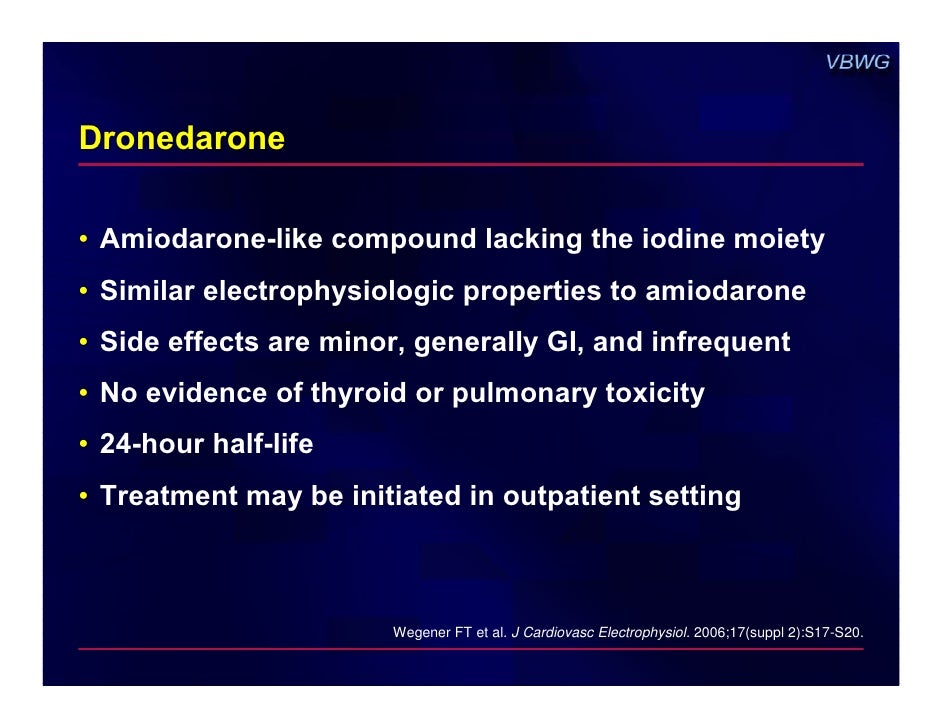 VBWG

Dronedarone

• Amiodarone-like compound lacking the iodine moiety
• Similar electrophysiologic properties to amiodarone
• Side effects are minor, generally GI, and infrequent
• No evidence of thyroid or pulmonary toxicity
• 24-hour half-life
• Treatment may be initiated in outpatient setting

Wegener FT et al. J Cardiovasc Electrophysiol. 2006;17(suppl 2):S17-S20.